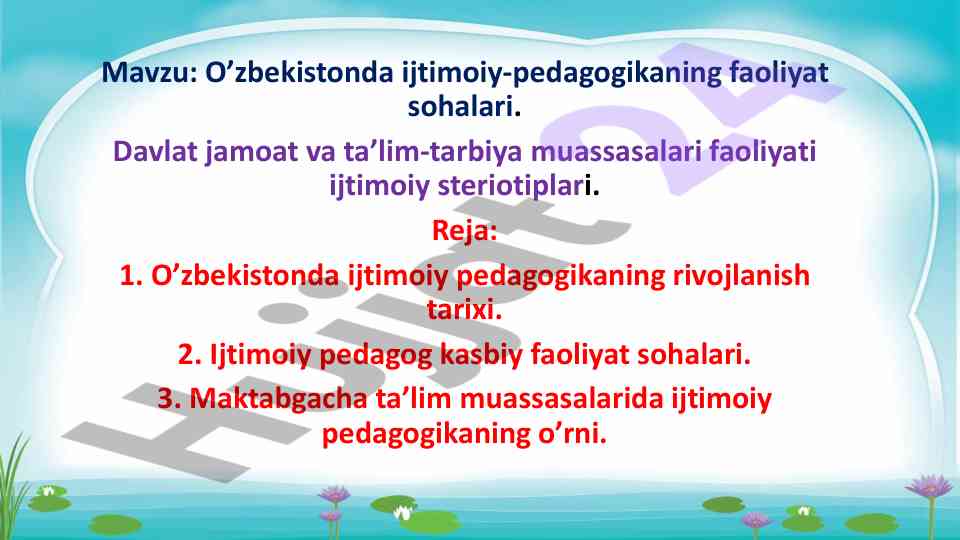 Mavzu: O’zbekistonda ijtimoiy-pedagogikaning faoliyat sohalari.

Davlat jamoat va ta’lim-tarbiya muassasalari faoliyati ijtimoiy steriotiplari.

Reja:

1. O’zbekistonda ijtimoiy pedagogikaning rivojlanish tarixi.

2. Ijtimoiy pedagog kasbiy faoliyat sohalari.

3. Maktabgacha ta’lim muassasalarida ijtimoiy pedagogikaning o’rni.

Hujjat24